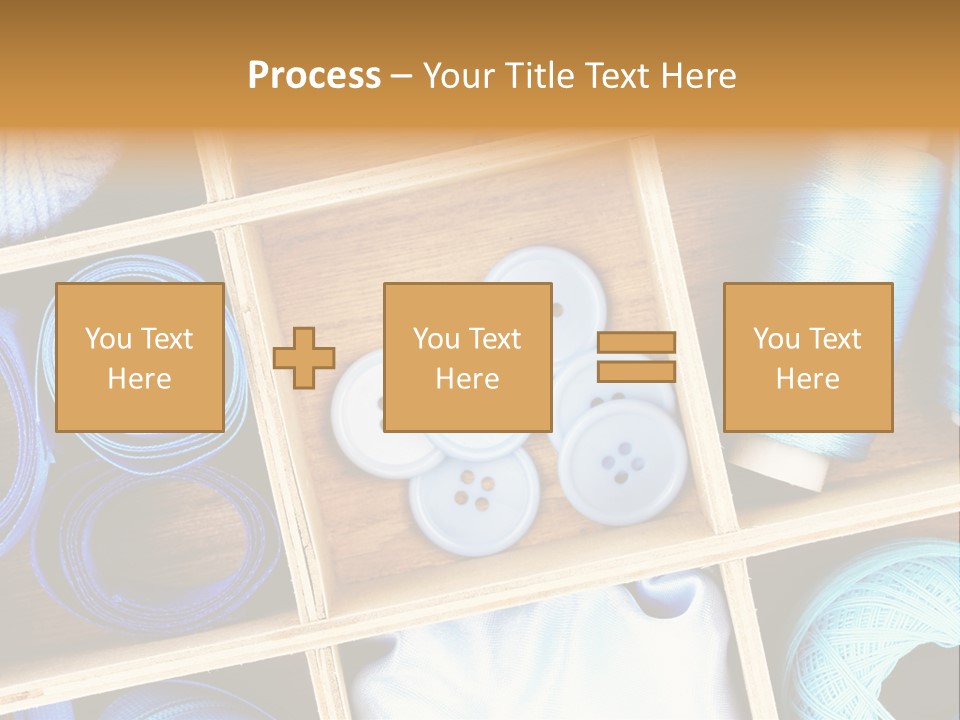 Process – Your Title Text Here

You Text Here

You Text Here

You Text Here